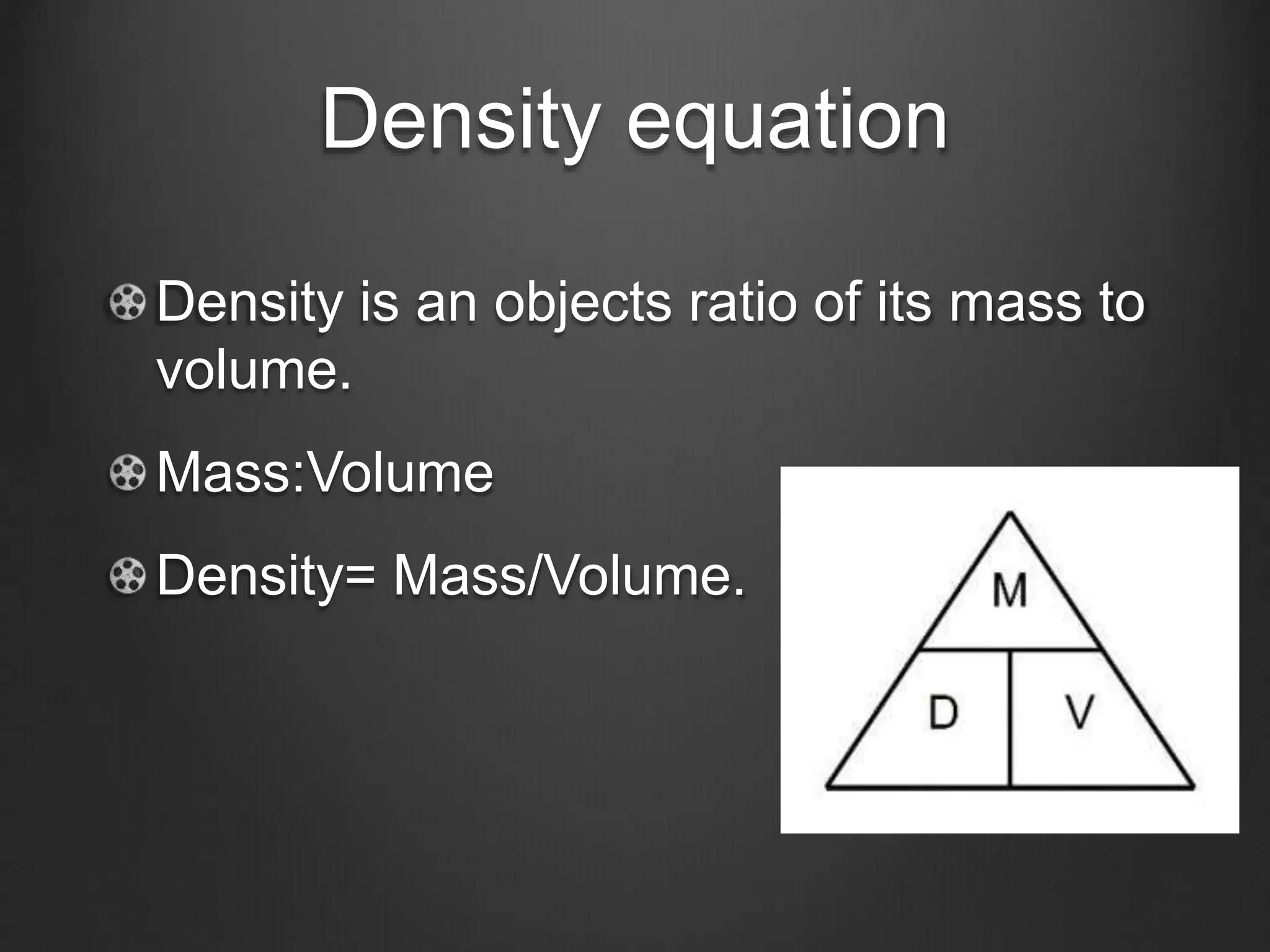 Density equation

Density is an objects ratio of its mass to volume.

Mass:Volume

Density= Mass/Volume.

M

D

V